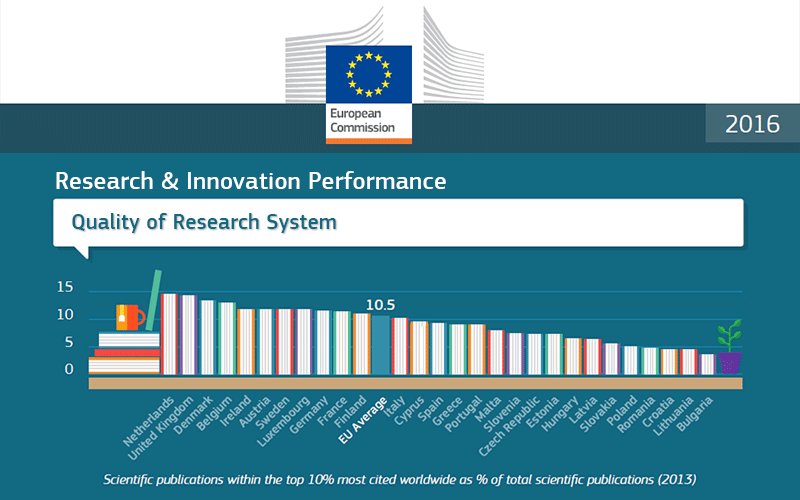 European Commission

2016

Research & Innovation Performance

Quality of Research System

15
10
5
0

10.5

Netherlands
United Kingdom
Denmark
Belgium
Ireland
Austria
Sweden
Luxembourg
Germany
France
Finland
EU Average
Italy
Cyprus
Spain
Greece
Portugal
Malta
Slovenia
Czech Republic
Estonia
Hungary
Latvia
Slovakia
Poland
Romania
Croatia
Lithuania
Bulgaria

Scientific publications within the top 10% most cited worldwide as % of total scientific publications (2013)